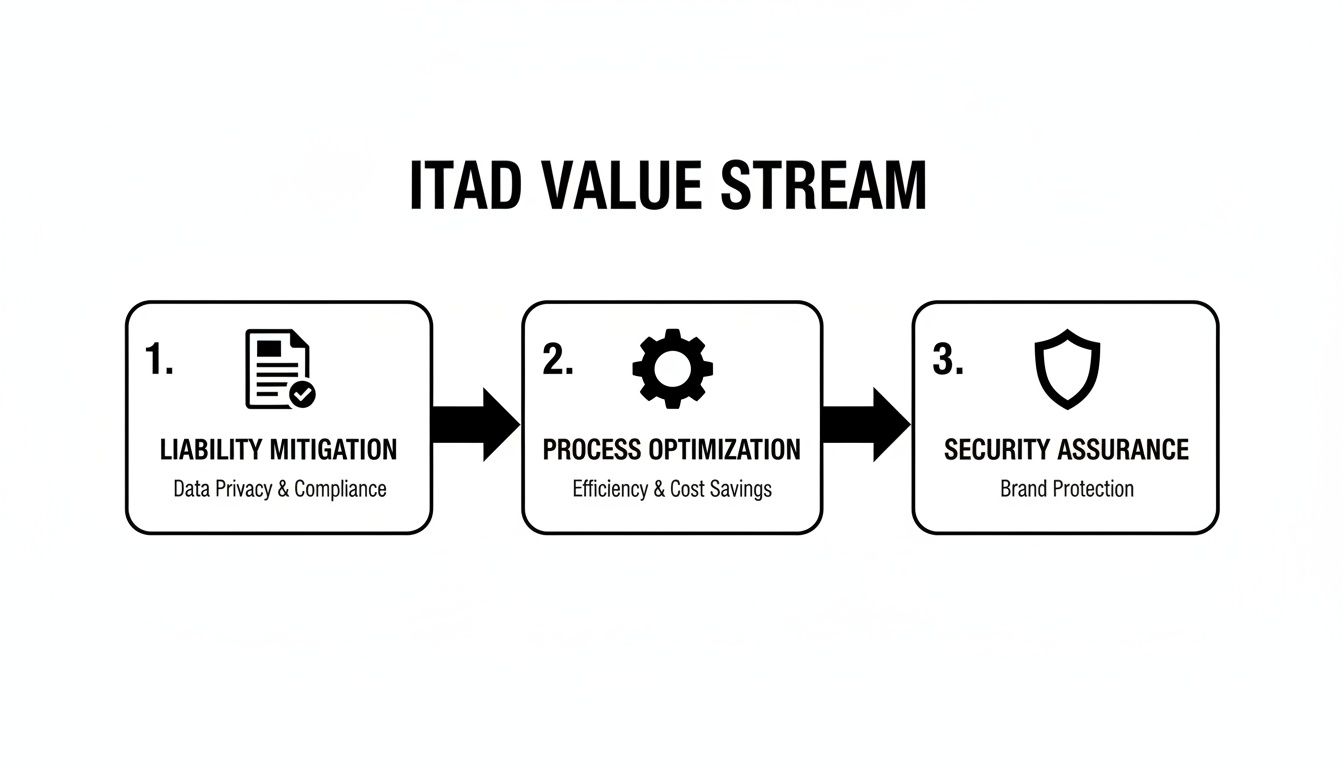 ITAD VALUE STREAM

1.
LIABILITY MITIGATION
Data Privacy & Compliance

2.
PROCESS OPTIMIZATION
Efficiency & Cost Savings

3.
SECURITY ASSURANCE
Brand Protection